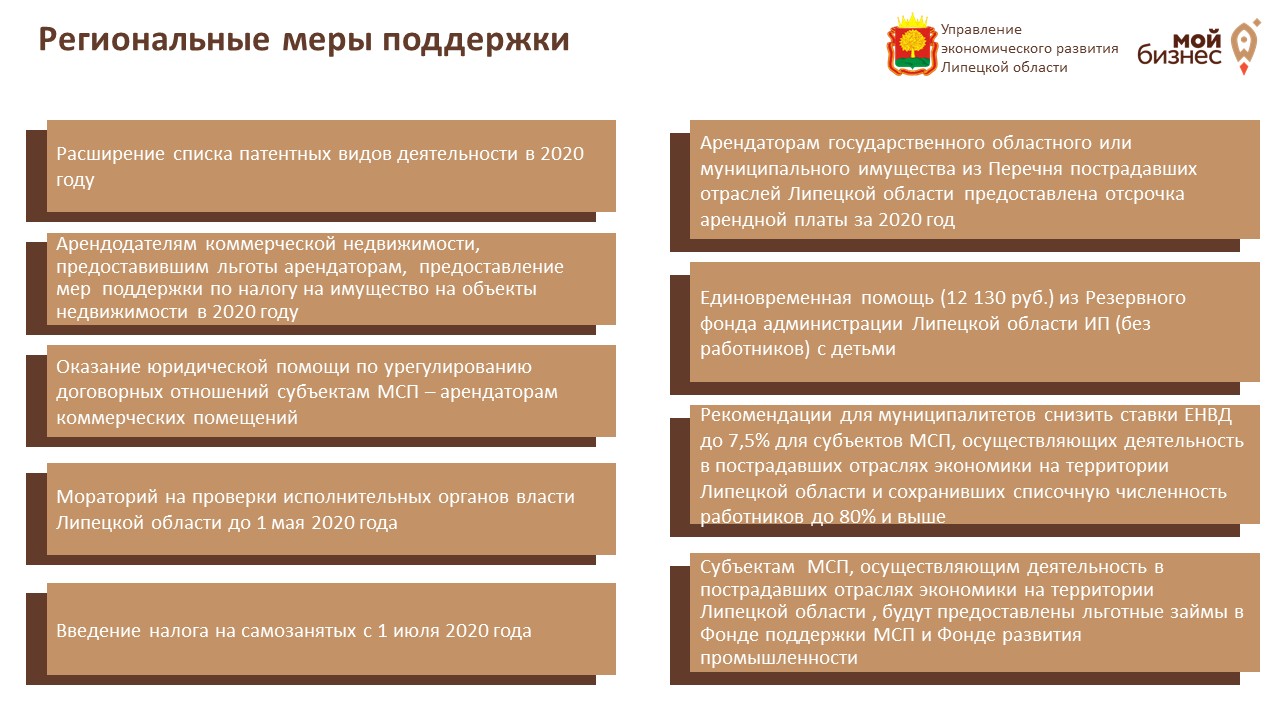 Региональные меры поддержки

Управление экономического развития Липецкой области

мой бизнес

Расширение списка патентных видов деятельности в 2020 году

Арендодателям коммерческой недвижимости, предоставившим льготы арендаторам, предоставление мер поддержки по налогу на имущество на объекты недвижимости в 2020 году

Оказание юридической помощи по урегулированию договорных отношений субъектам МСП – арендаторам коммерческих помещений

Мораторий на проверки исполнительных органов власти Липецкой области до 1 мая 2020 года

Введение налога на самозанятых с 1 июля 2020 года

Арендаторам государственного областного или муниципального имущества из Перечня пострадавших отраслей Липецкой области предоставлена отсрочка арендной платы за 2020 год

Единовременная помощь (12 130 руб.) из Резервного фонда администрации Липецкой области ИП (без работников) с детьми

Рекомендации для муниципалитетов снизить ставки ЕНВД до 7,5% для субъектов МСП, осуществляющих деятельность в пострадавших отраслях экономики на территории Липецкой области и сохранивших списочную численность работников до 80% и выше

Субъектам МСП, осуществляющим деятельность в пострадавших отраслях экономики на территории Липецкой области , будут предоставлены льготные займы в Фонде поддержки МСП и Фонде развития промышленности